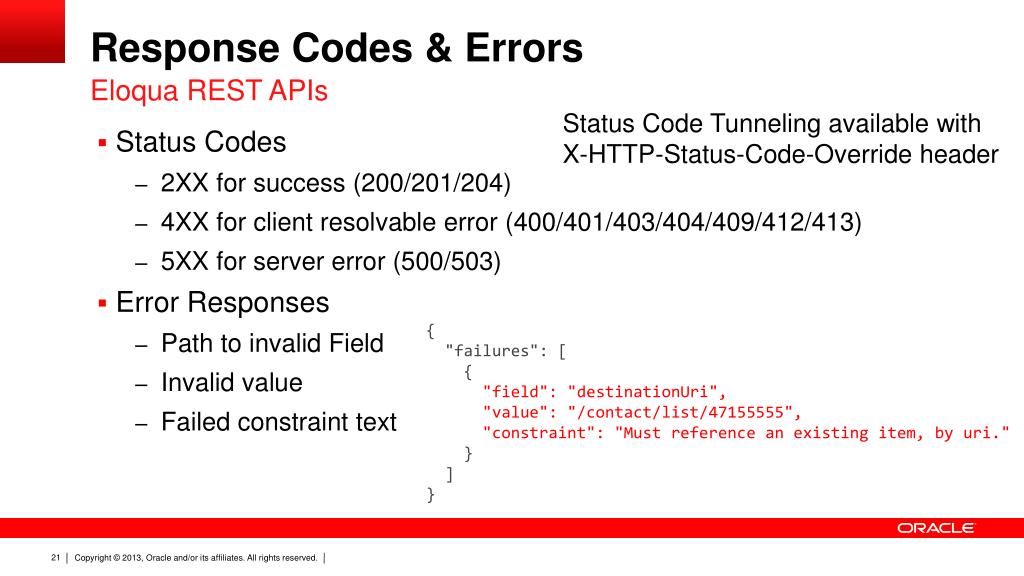 Response Codes & Errors
Eloqua REST APIs

Status Code Tunneling available with X-HTTP-Status-Code-Override header

▪ Status Codes
– 2XX for success (200/201/204)
– 4XX for client resolvable error (400/401/403/404/409/412/413)
– 5XX for server error (500/503)

▪ Error Responses
– Path to invalid Field
– Invalid value
– Failed constraint text

{
  "failures": [
    {
      "field": "destinationUri",
      "value": "/contact/list/47155555",
      "constraint": "Must reference an existing item, by uri."
    }
  ]
}

ORACLE

21 | Copyright © 2013, Oracle and/or its affiliates. All rights reserved. |